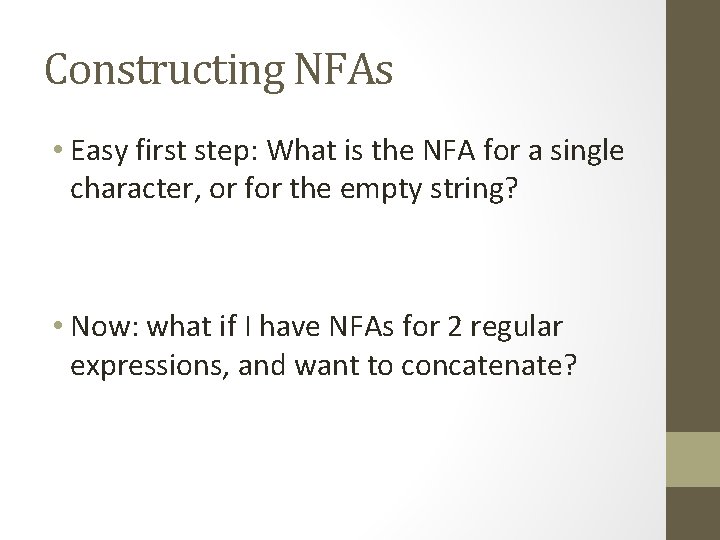 Constructing NFAs

• Easy first step: What is the NFA for a single character, or for the empty string?

• Now: what if I have NFAs for 2 regular expressions, and want to concatenate?